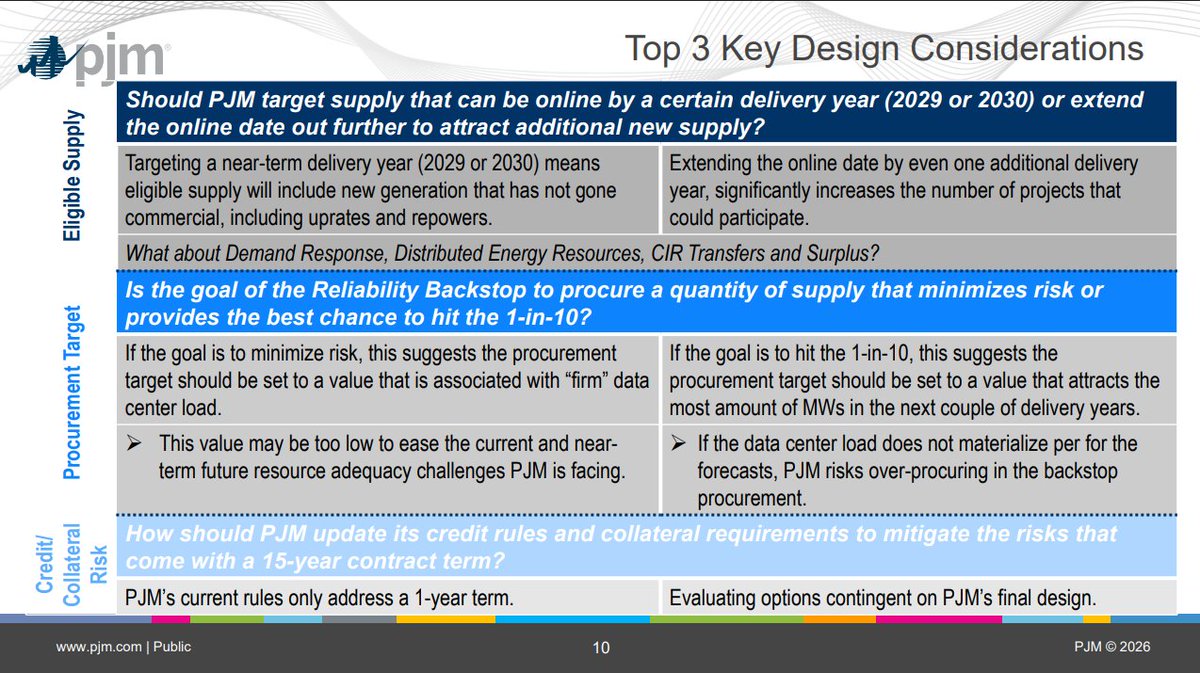 pjm

Top 3 Key Design Considerations

Eligible Supply

Should PJM target supply that can be online by a certain delivery year (2029 or 2030) or extend the online date out further to attract additional new supply?

Targeting a near-term delivery year (2029 or 2030) means eligible supply will include new generation that has not gone commercial, including uprates and repowers.

Extending the online date by even one additional delivery year, significantly increases the number of projects that could participate.

What about Demand Response, Distributed Energy Resources, CIR Transfers and Surplus?

Procurement Target

Is the goal of the Reliability Backstop to procure a quantity of supply that minimizes risk or provides the best chance to hit the 1-in-10?

If the goal is to minimize risk, this suggests the procurement target should be set to a value that is associated with "firm" data center load.

➢ This value may be too low to ease the current and near-term future resource adequacy challenges PJM is facing.

If the goal is to hit the 1-in-10, this suggests the procurement target should be set to a value that attracts the most amount of MWs in the next couple of delivery years.

➢ If the data center load does not materialize per for the forecasts, PJM risks over-procuring in the backstop procurement.

Credit/ Collateral Risk

How should PJM update its credit rules and collateral requirements to mitigate the risks that come with a 15-year contract term?

PJM's current rules only address a 1-year term.

Evaluating options contingent on PJM's final design.

www.pjm.com | Public

10

PJM © 2026